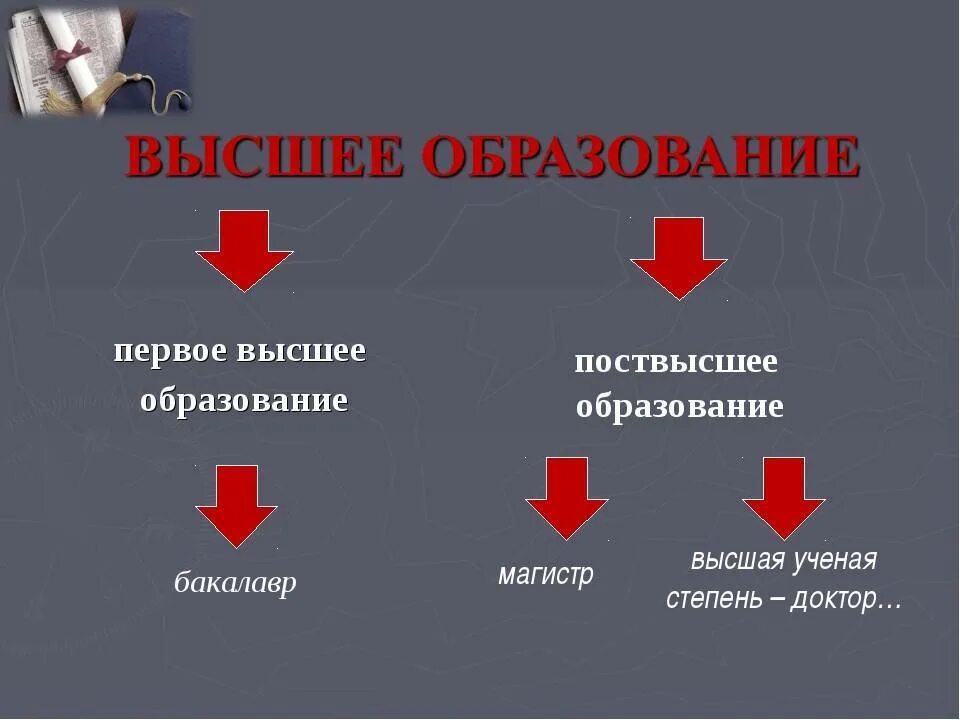 ВЫСШЕЕ ОБРАЗОВАНИЕ

первое высшее образование

поствысшее образование

бакалавр

магистр

высшая ученая степень – доктор…